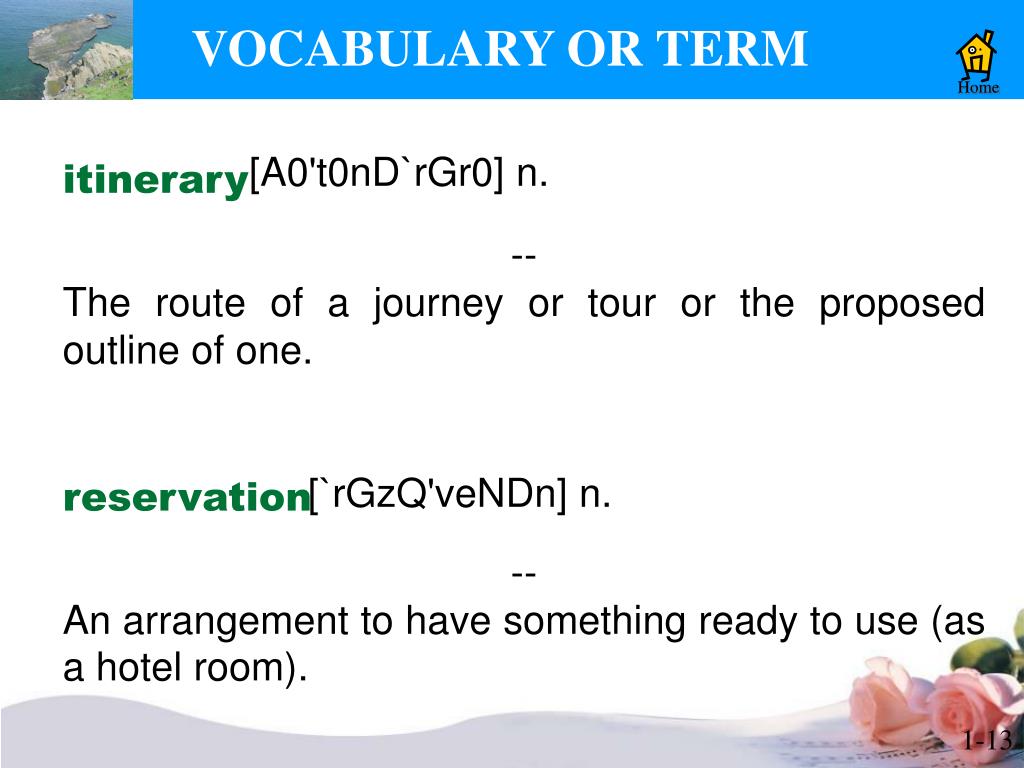 VOCABULARY OR TERM

Home

itinerary[A0't0nD`rGr0] n.

--

The route of a journey or tour or the proposed outline of one.

reservation[`rGzQ'veNDn] n.

--

An arrangement to have something ready to use (as a hotel room).

1-13